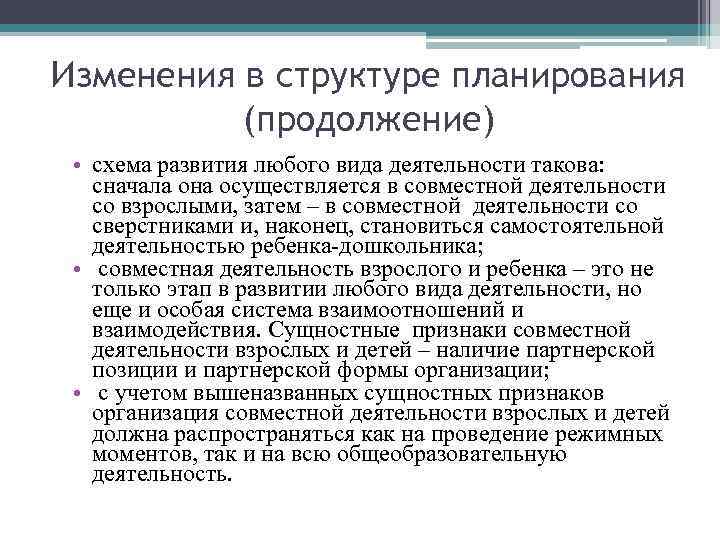 Изменения в структуре планирования (продолжение)

• схема развития любого вида деятельности такова: сначала она осуществляется в совместной деятельности со взрослыми, затем – в совместной деятельности со сверстниками и, наконец, становиться самостоятельной деятельностью ребенка-дошкольника;
• совместная деятельность взрослого и ребенка – это не только этап в развитии любого вида деятельности, но еще и особая система взаимоотношений и взаимодействия. Сущностные признаки совместной деятельности взрослых и детей – наличие партнерской позиции и партнерской формы организации;
• с учетом вышеназванных сущностных признаков организация совместной деятельности взрослых и детей должна распространяться как на проведение режимных моментов, так и на всю общеобразовательную деятельность.